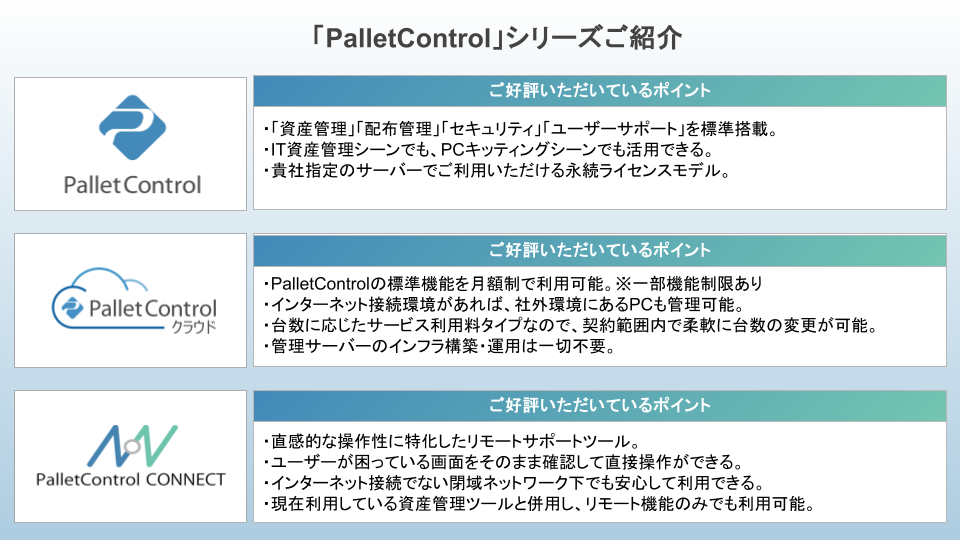 「PalletControl」シリーズご紹介

PalletControl

ご好評いただいているポイント

・「資産管理」「配布管理」「セキュリティ」「ユーザーサポート」を標準搭載。
・IT資産管理シーンでも、PCキッティングシーンでも活用できる。
・貴社指定のサーバーでご利用いただける永続ライセンスモデル。

PalletControl クラウド

ご好評いただいているポイント

・PalletControlの標準機能を月額制で利用可能。※一部機能制限あり
・インターネット接続環境があれば、社外環境にあるPCも管理可能。
・台数に応じたサービス利用料タイプなので、契約範囲内で柔軟に台数の変更が可能。
・管理サーバーのインフラ構築・運用は一切不要。

PalletControl CONNECT

ご好評いただいているポイント

・直感的な操作性に特化したリモートサポートツール。
・ユーザーが困っている画面をそのまま確認して直接操作ができる。
・インターネット接続でない閉域ネットワーク下でも安心して利用できる。
・現在利用している資産管理ツールと併用し、リモート機能のみでも利用可能。